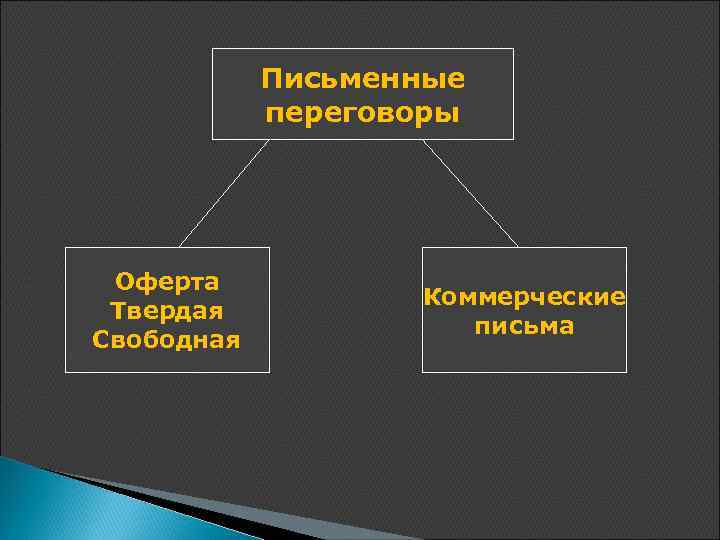 Письменные переговоры

Оферта
Твердая
Свободная

Коммерческие письма